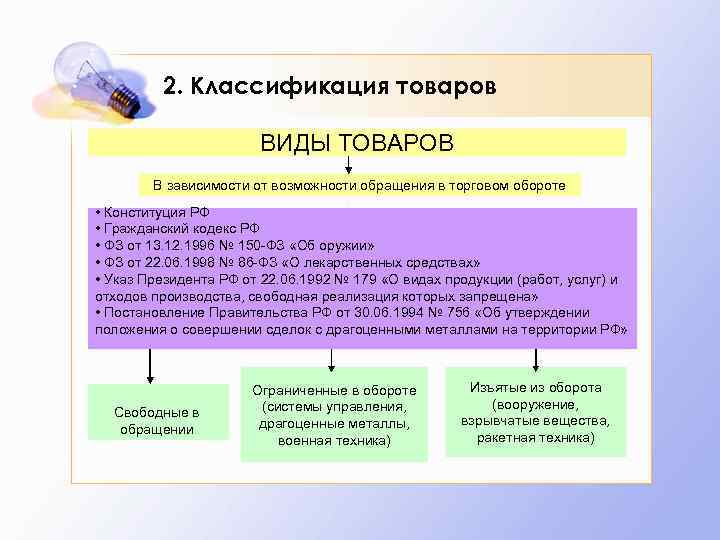 2. Классификация товаров

ВИДЫ ТОВАРОВ

В зависимости от возможности обращения в торговом обороте

• Конституция РФ
• Гражданский кодекс РФ
• ФЗ от 13.12.1996 № 150-ФЗ «Об оружии»
• ФЗ от 22.06.1998 № 86-ФЗ «О лекарственных средствах»
• Указ Президента РФ от 22.06.1992 № 179 «О видах продукции (работ, услуг) и отходов производства, свободная реализация которых запрещена»
• Постановление Правительства РФ от 30.06.1994 № 756 «Об утверждении положения о совершении сделок с драгоценными металлами на территории РФ»

Свободные в обращении

Ограниченные в обороте (системы управления, драгоценные металлы, военная техника)

Изъятые из оборота (вооружение, взрывчатые вещества, ракетная техника)